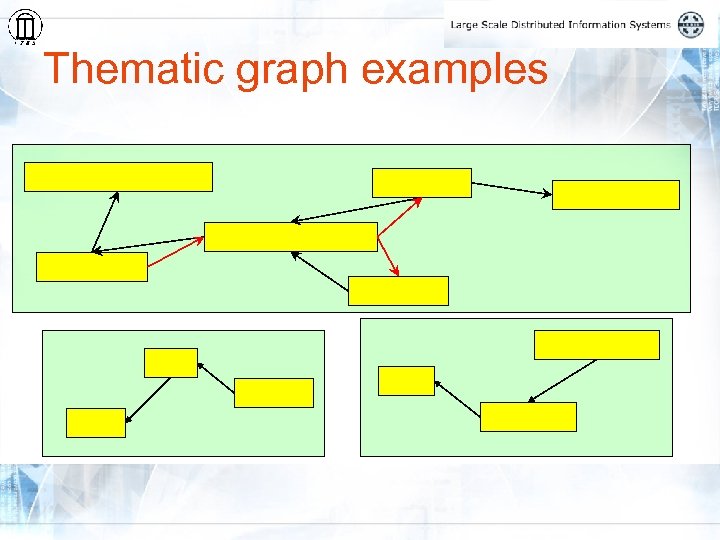 Large Scale Distributed Information Systems

Thematic graph examples